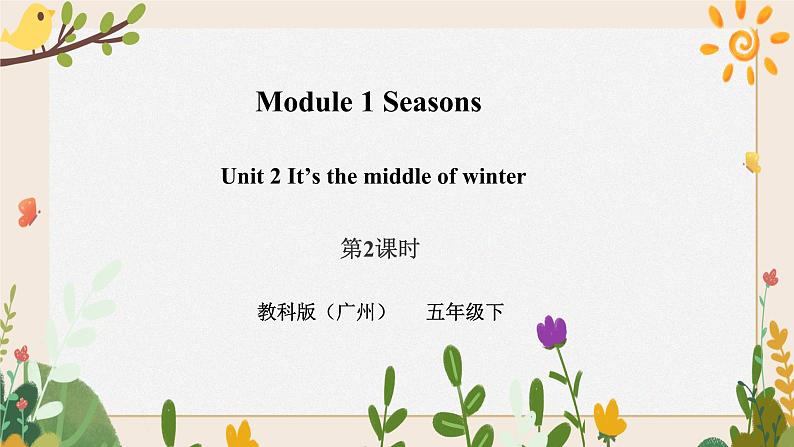 Module 1 Seasons

Unit 2 It’s the middle of winter

第2课时

教科版（广州）　五年级下